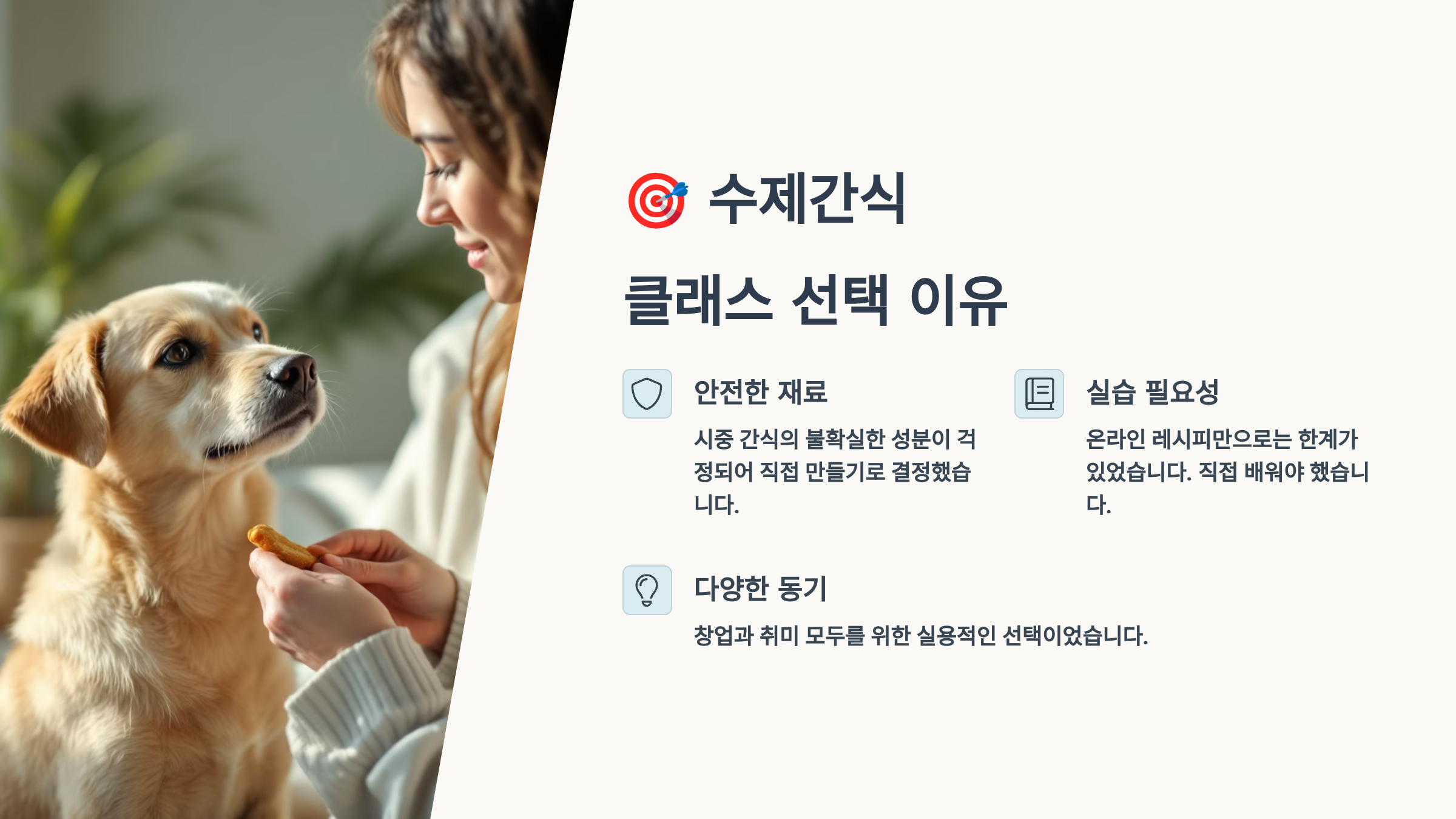 🎯 수제간식

클래스 선택 이유

안전한 재료

시중 간식의 불확실한 성분이 걱정되어 직접 만들기로 결정했습니다.

실습 필요성

온라인 레시피만으로는 한계가 있었습니다. 직접 배워야 했습니다.

다양한 동기

창업과 취미 모두를 위한 실용적인 선택이었습니다.